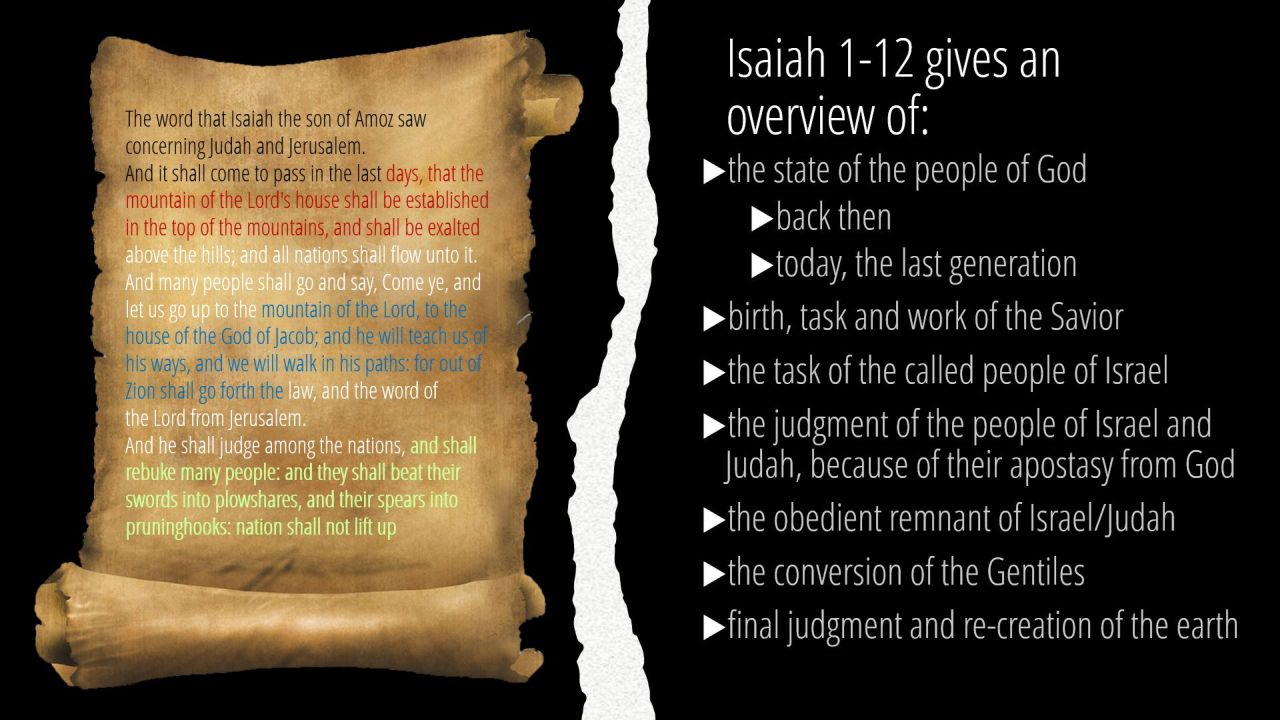 The word that Isaiah the son of Amoz saw concerning Judah and Jerusalem.
And it shall come to pass in the last days, that the mountain of the Lord's house shall be established in the top of the mountains, and shall be exalted above the hills; and all nations shall flow unto it.
And many people shall go and say, Come ye, and let us go up to the mountain of the Lord, to the house of the God of Jacob; and he will teach us of his ways, and we will walk in his paths: for out of Zion shall go forth the law, and the word of the Lord from Jerusalem.
And he shall judge among the nations, and shall rebuke many people: and they shall beat their swords into plowshares, and their spears into pruninghooks: nation shall not lift up

Isaiah 1-12 gives an overview of:
▶the state of the people of God
▶back then
▶today, the last generation
▶birth, task and work of the Savior
▶the task of the called people of Israel
▶the judgment of the people of Israel and Judah, because of their apostasy from God
▶the obedient remnant of Israel/Judah
▶the conversion of the Gentiles
▶final judgment and re-creation of the earth